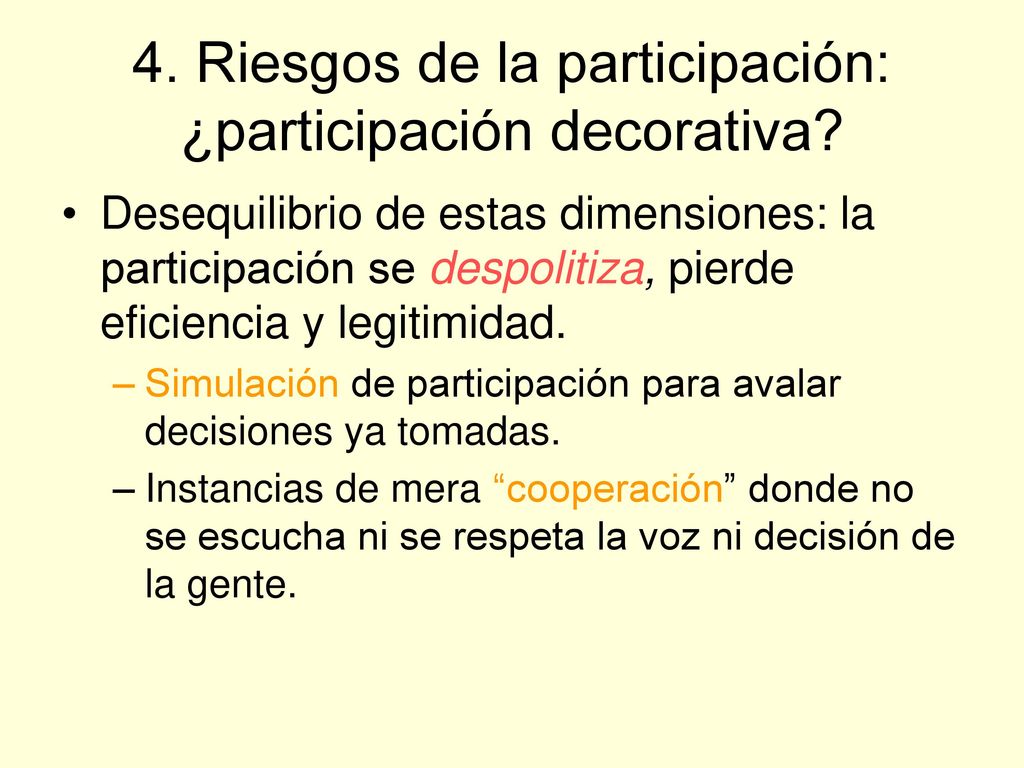 4. Riesgos de la participación: ¿participación decorativa?

• Desequilibrio de estas dimensiones: la participación se despolitiza, pierde eficiencia y legitimidad.

– Simulación de participación para avalar decisiones ya tomadas.

– Instancias de mera “cooperación” donde no se escucha ni se respeta la voz ni decisión de la gente.